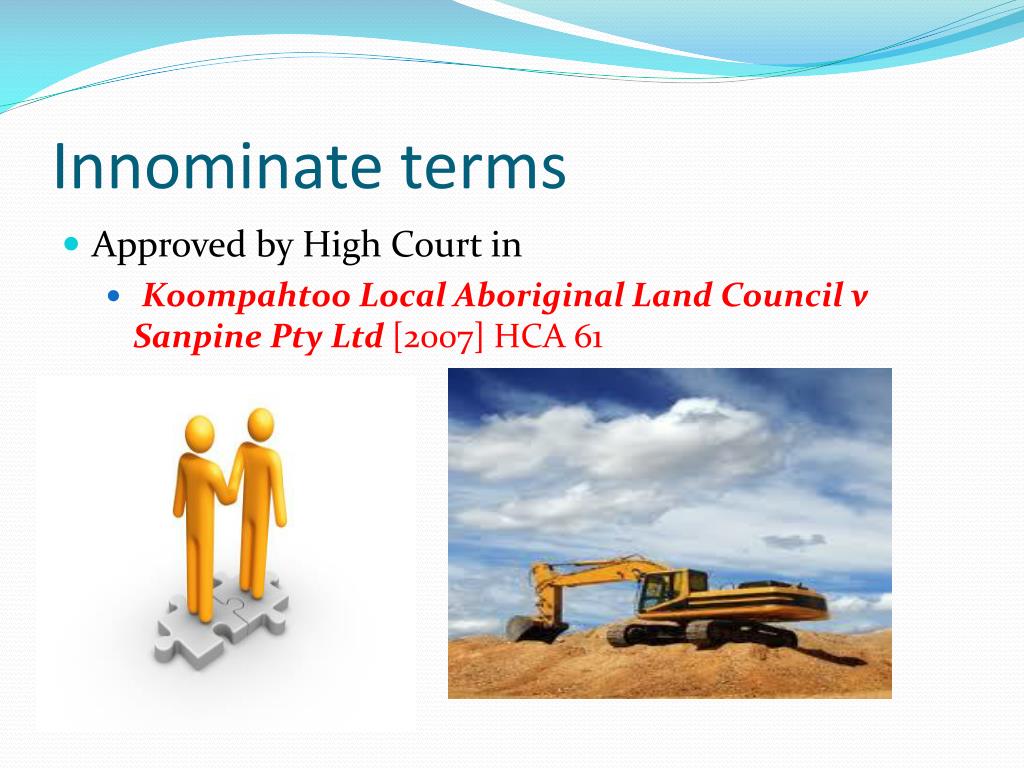 Innominate terms

Approved by High Court in

Koompahtoo Local Aboriginal Land Council v Sanpine Pty Ltd [2007] HCA 61